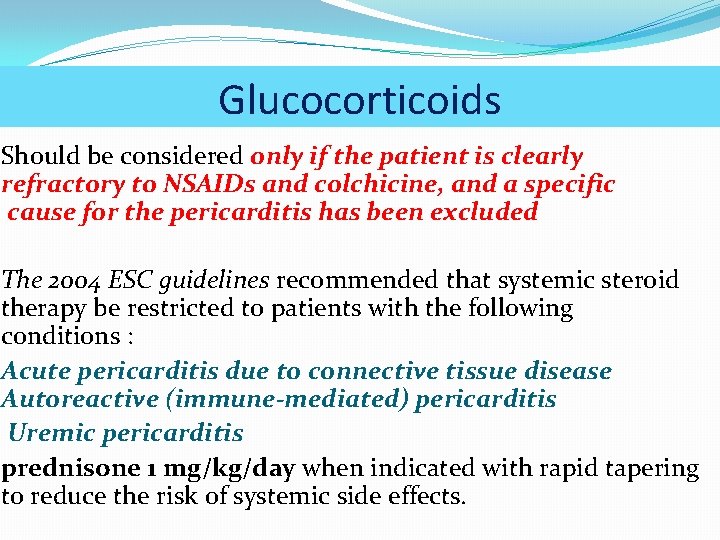 Glucocorticoids

Should be considered only if the patient is clearly refractory to NSAIDs and colchicine, and a specific cause for the pericarditis has been excluded

The 2004 ESC guidelines recommended that systemic steroid therapy be restricted to patients with the following conditions :

Acute pericarditis due to connective tissue disease
Autoreactive (immune-mediated) pericarditis
Uremic pericarditis

prednisone 1 mg/kg/day when indicated with rapid tapering to reduce the risk of systemic side effects.